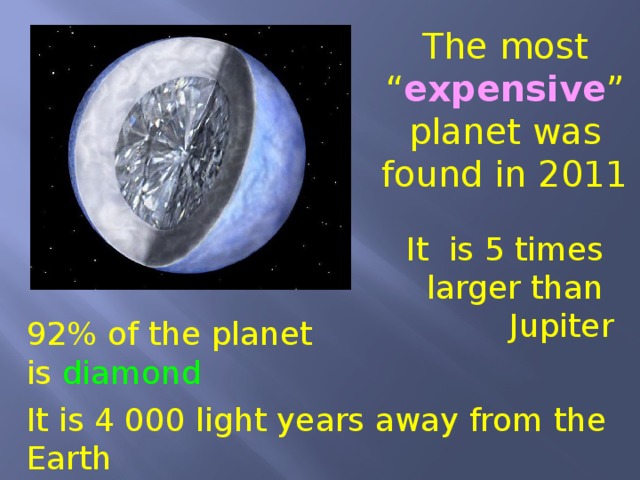 The most “expensive” planet was found in 2011

It  is 5 times larger than Jupiter

92% of the planet is diamond

It is 4 000 light years away from the Earth